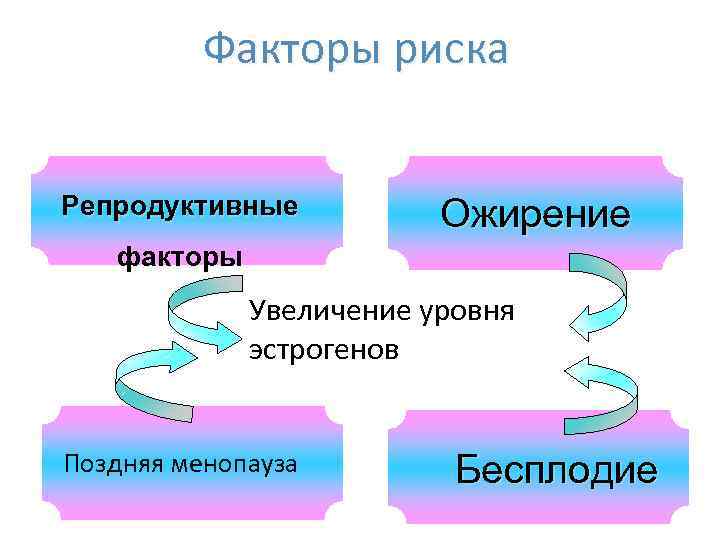 Факторы риска

Репродуктивные факторы

Ожирение

Увеличение уровня эстрогенов

Поздняя менопауза

Бесплодие